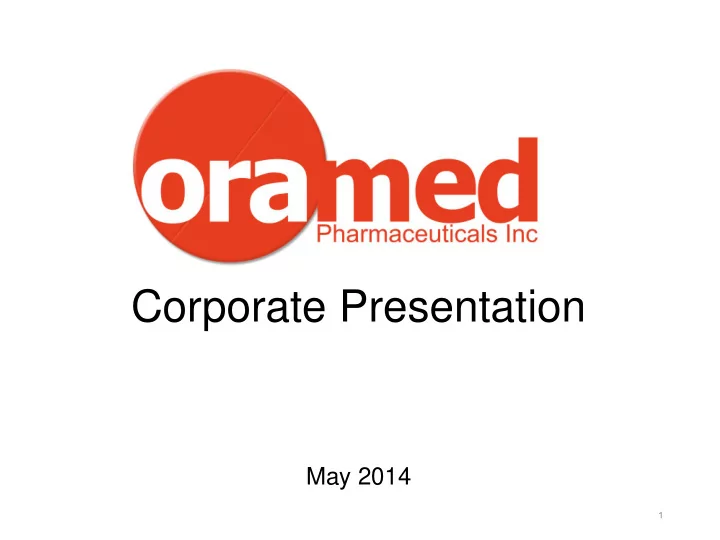 oramed
Pharmaceuticals Inc

Corporate Presentation

May 2014

1